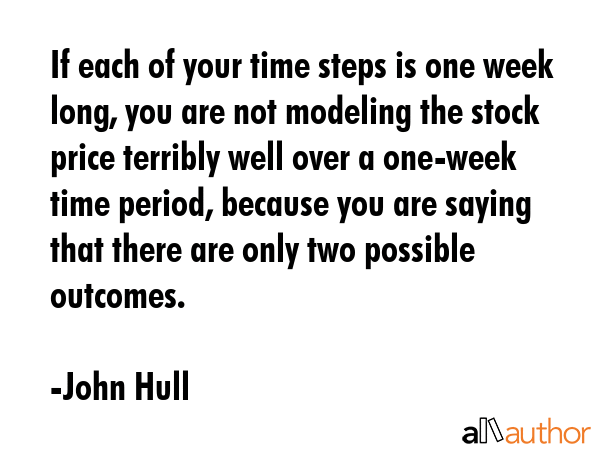 If each of your time steps is one week long, you are not modeling the stock price terribly well over a one-week time period, because you are saying that there are only two possible outcomes.

-John Hull

allauthor